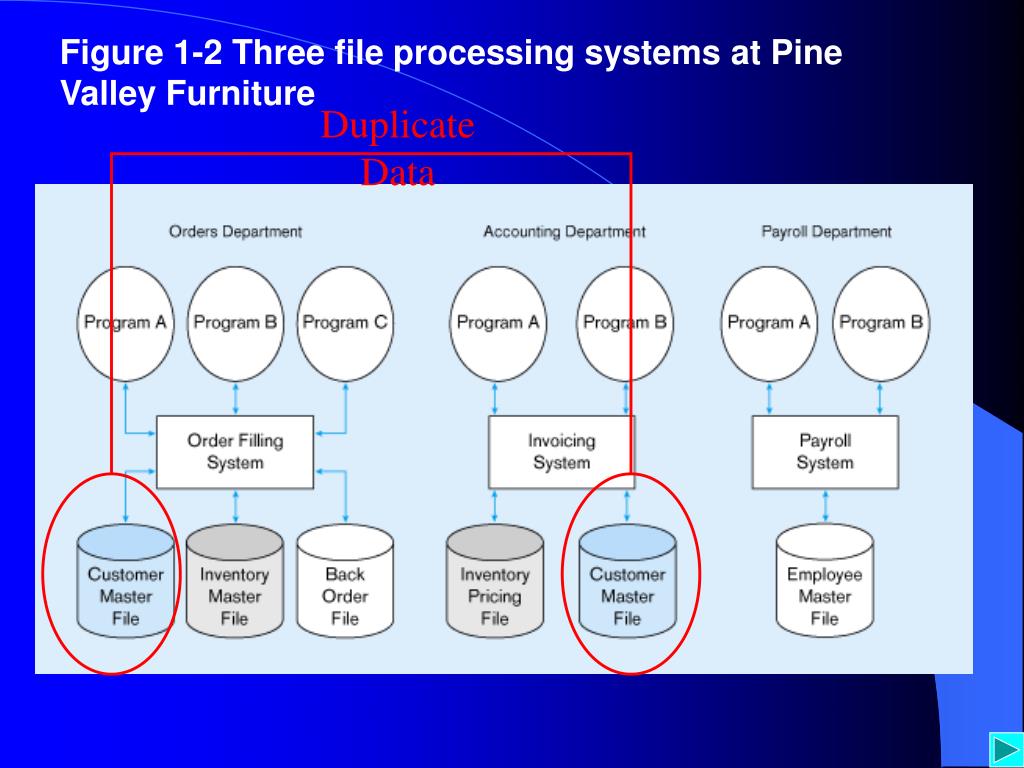 Figure 1-2 Three file processing systems at Pine Valley Furniture

Duplicate Data

Orders Department

Program A

Program B

Program C

Order Filling System

Customer Master File

Inventory Master File

Back Order File

Accounting Department

Program A

Program B

Invoicing System

Inventory Pricing File

Customer Master File

Payroll Department

Program A

Program B

Payroll System

Employee Master File